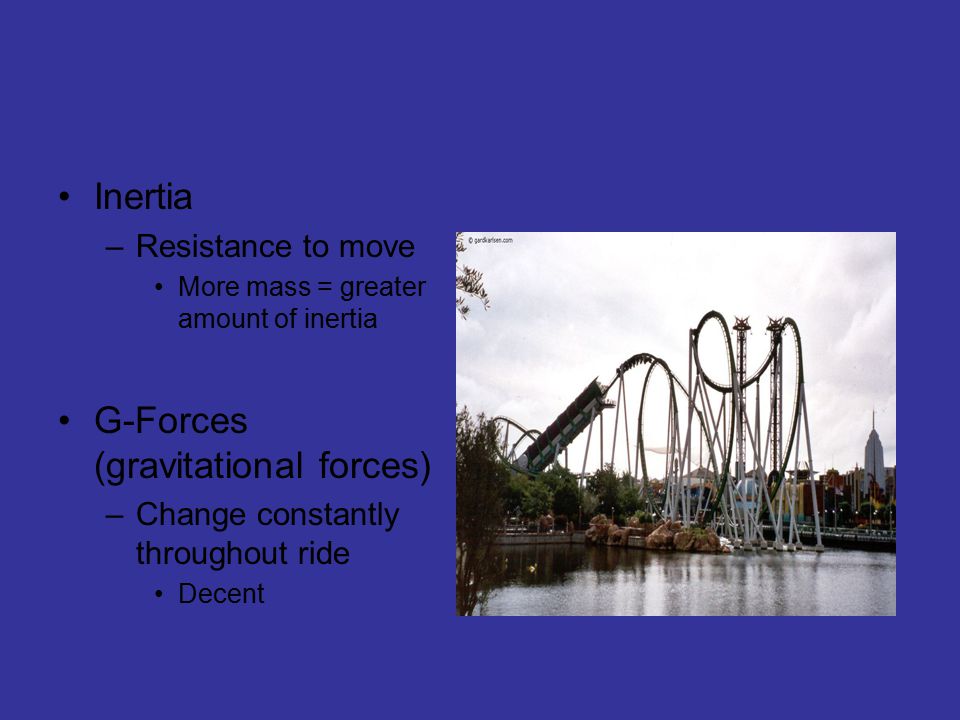 • Inertia
– Resistance to move
• More mass = greater amount of inertia

• G-Forces (gravitational forces)
– Change constantly throughout ride
• Decent

© gardkarlsen.com